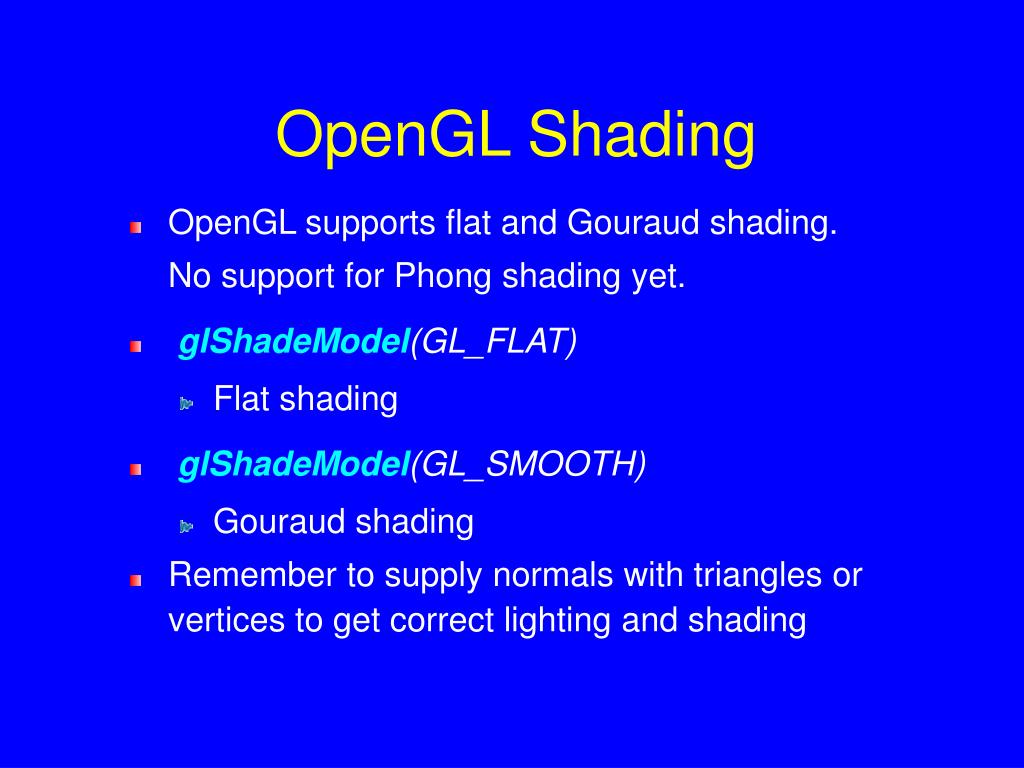 OpenGL Shading

OpenGL supports flat and Gouraud shading.
No support for Phong shading yet.

glShadeModel(GL_FLAT)

Flat shading

glShadeModel(GL_SMOOTH)

Gouraud shading

Remember to supply normals with triangles or vertices to get correct lighting and shading